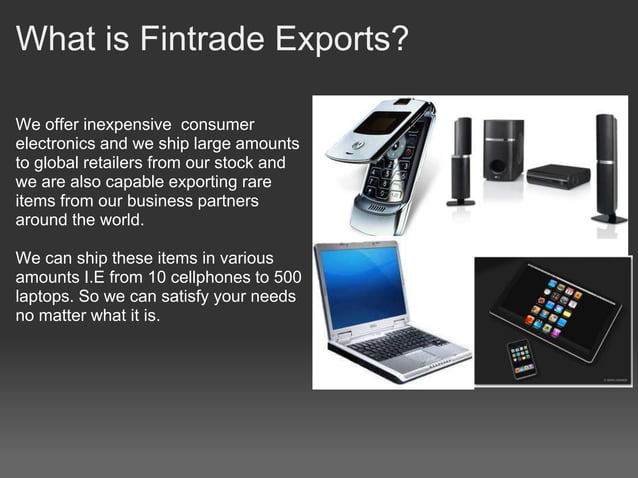 What is Fintrade Exports?

We offer inexpensive  consumer electronics and we ship large amounts to global retailers from our stock and we are also capable exporting rare items from our business partners around the world.

We can ship these items in various amounts I.E from 10 cellphones to 500 laptops. So we can satisfy your needs no matter what it is.